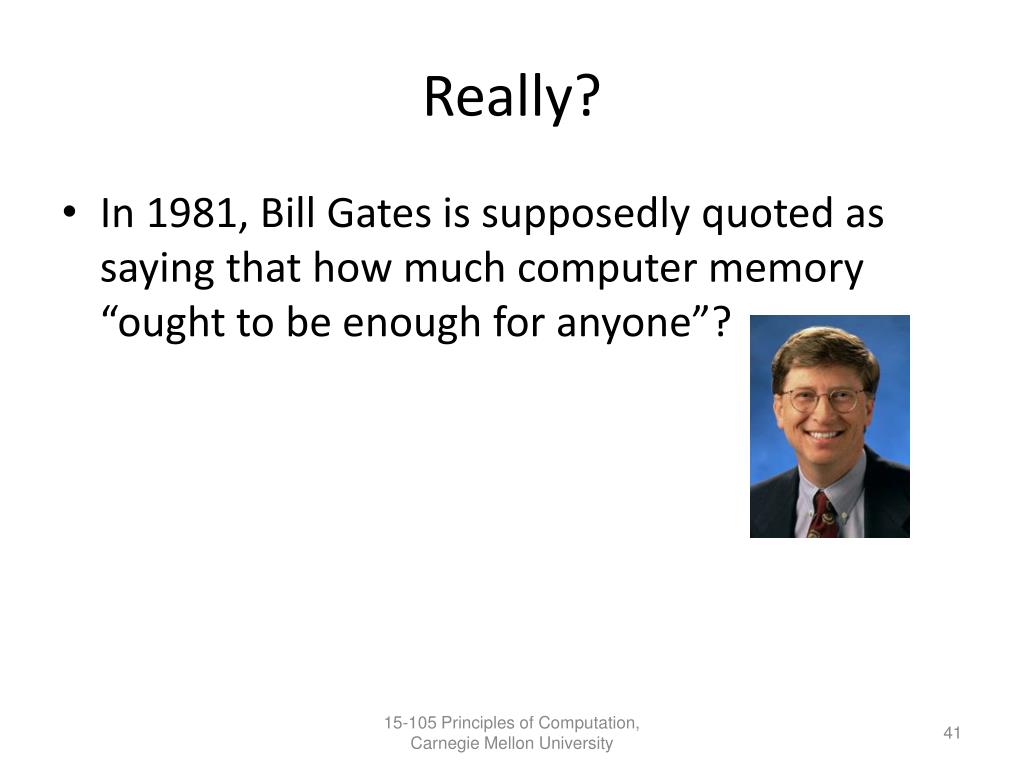 Really?

• In 1981, Bill Gates is supposedly quoted as saying that how much computer memory “ought to be enough for anyone”?

15-105 Principles of Computation, Carnegie Mellon University

41